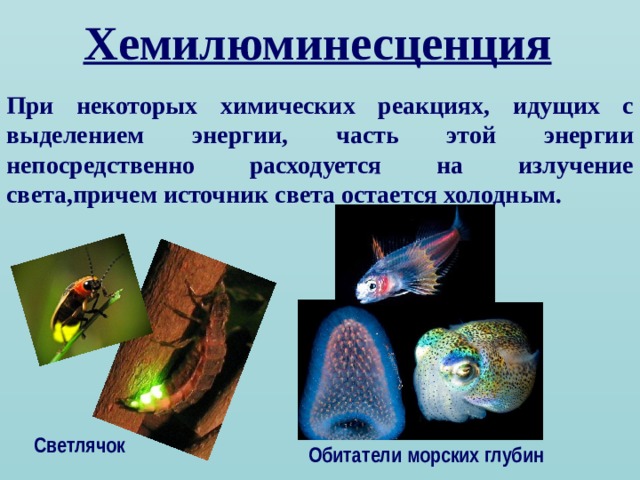 Хемилюминесценция

При некоторых химических реакциях, идущих с выделением энергии, часть этой энергии непосредственно расходуется на излучение света,причем источник света остается холодным.

Светлячок

Обитатели морских глубин